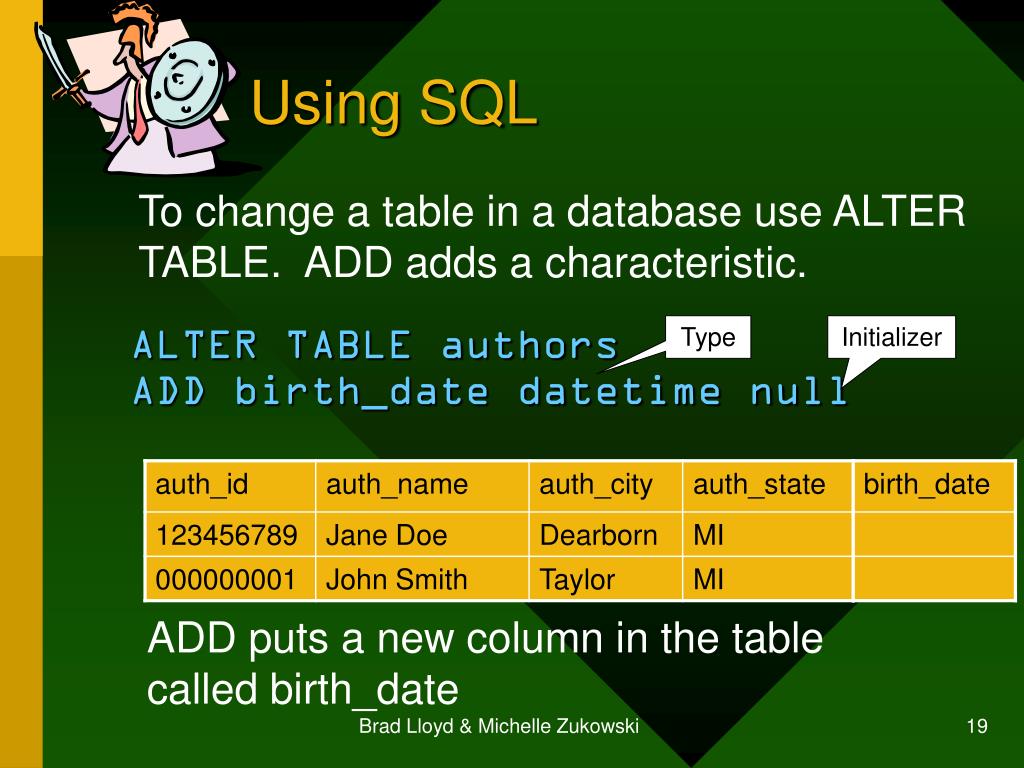 Using SQL

To change a table in a database use ALTER TABLE. ADD adds a characteristic.

ALTER TABLE authors
ADD birth_date datetime null

Type

Initializer

| auth_id | auth_name | auth_city | auth_state | birth_date |
|---|---|---|---|---|
| 123456789 | Jane Doe | Dearborn | MI | |
| 000000001 | John Smith | Taylor | MI | |

ADD puts a new column in the table called birth_date

Brad Lloyd & Michelle Zukowski

19